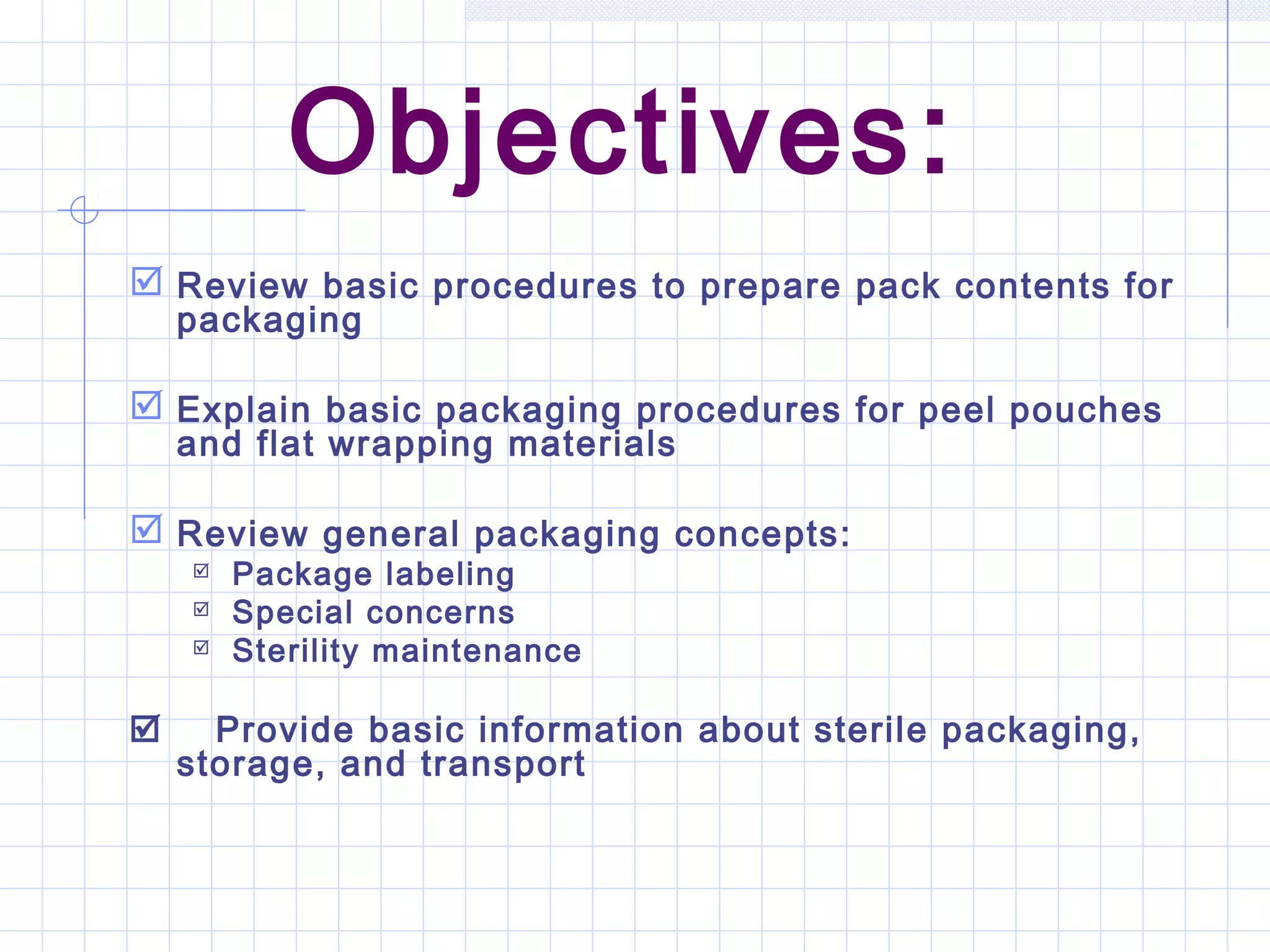 Objectives:

☑ Review basic procedures to prepare pack contents for packaging

☑ Explain basic packaging procedures for peel pouches and flat wrapping materials

☑ Review general packaging concepts:
☑ Package labeling
☑ Special concerns
☑ Sterility maintenance

☑ Provide basic information about sterile packaging, storage, and transport